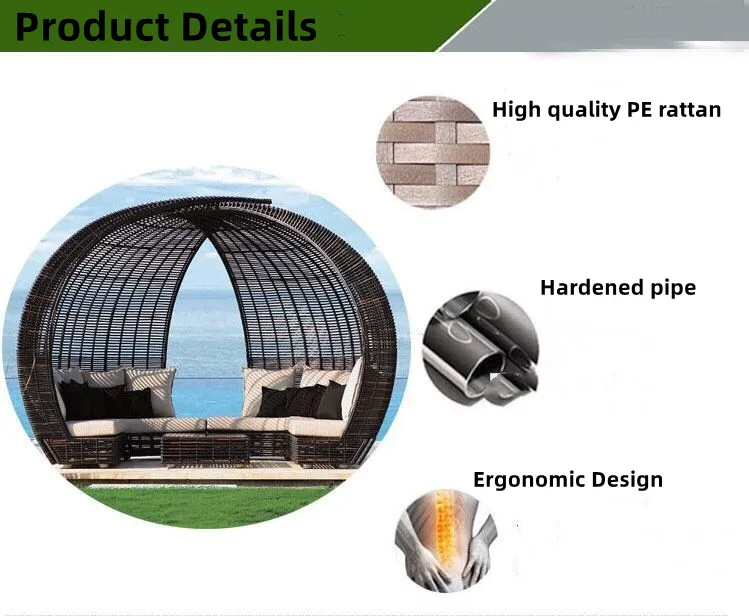 Product Details

High quality PE rattan

Hardened pipe

Ergonomic Design